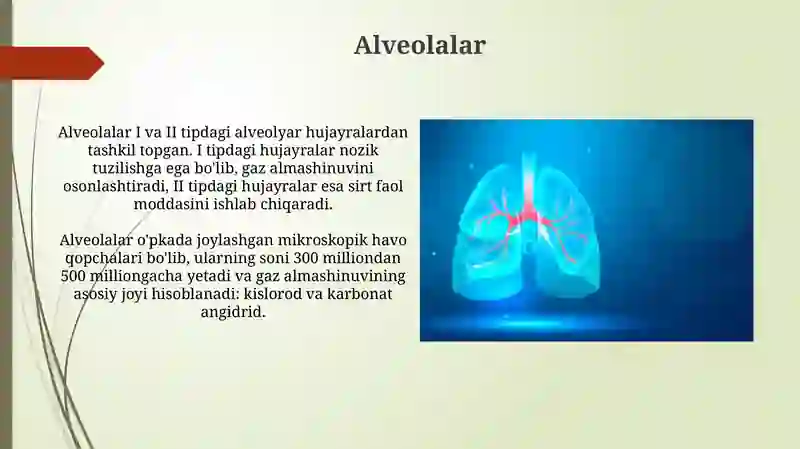 Alveolalar

Alveolalar I va II tipdagi alveolyar hujayralardan tashkil topgan. I tipdagi hujayralar nozik tuzilishga ega bo'lib, gaz almashinuvini osonlashtiradi, II tipdagi hujayralar esa sirt faol moddasini ishlab chiqaradi.

Alveolalar o'pkada joylashgan mikroskopik havo qopchalari bo'lib, ularning soni 300 milliondan 500 milliongacha yetadi va gaz almashinuvining asosiy joyi hisoblanadi: kislorod va karbonat angidrid.